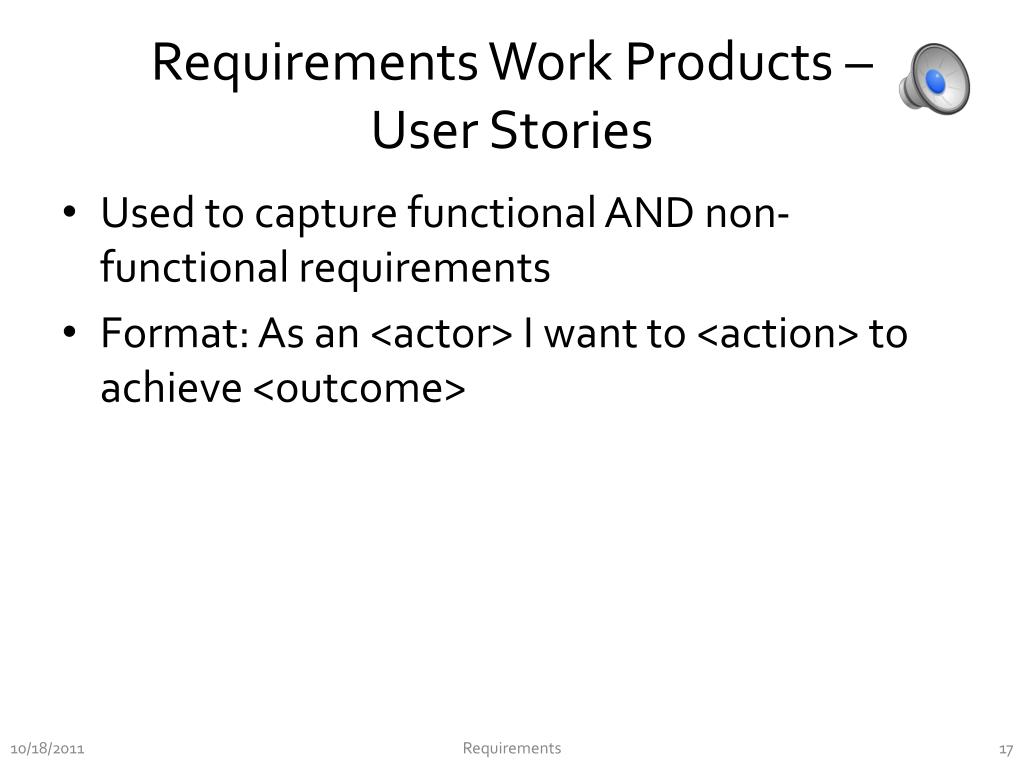 Requirements Work Products – User Stories

• Used to capture functional AND non-functional requirements
• Format: As an <actor> I want to <action> to achieve <outcome>

10/18/2011 Requirements 17